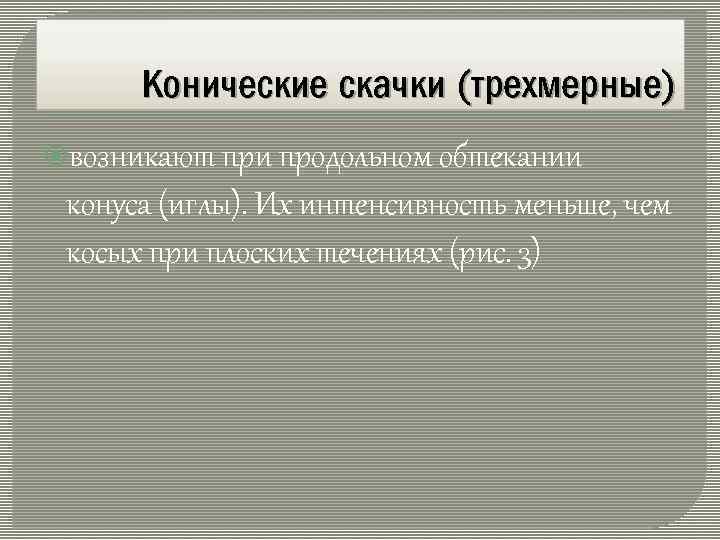 Конические скачки (трехмерные)

возникают при продольном обтекании конуса (иглы). Их интенсивность меньше, чем косых при плоских течениях (рис. 3)